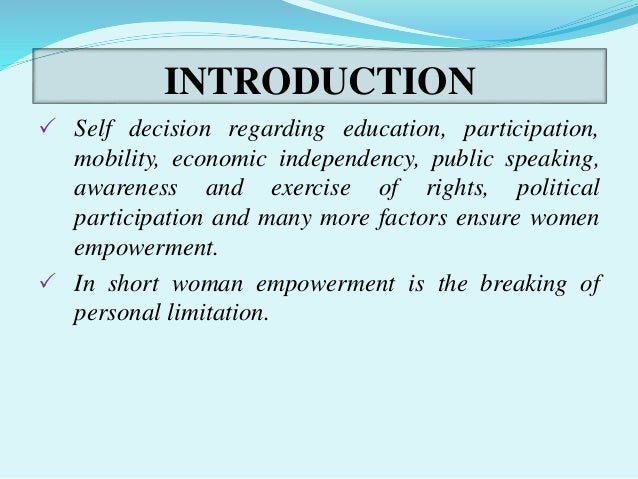 INTRODUCTION

✓ Self decision regarding education, participation, mobility, economic independency, public speaking, awareness and exercise of rights, political participation and many more factors ensure women empowerment.

✓ In short woman empowerment is the breaking of personal limitation.